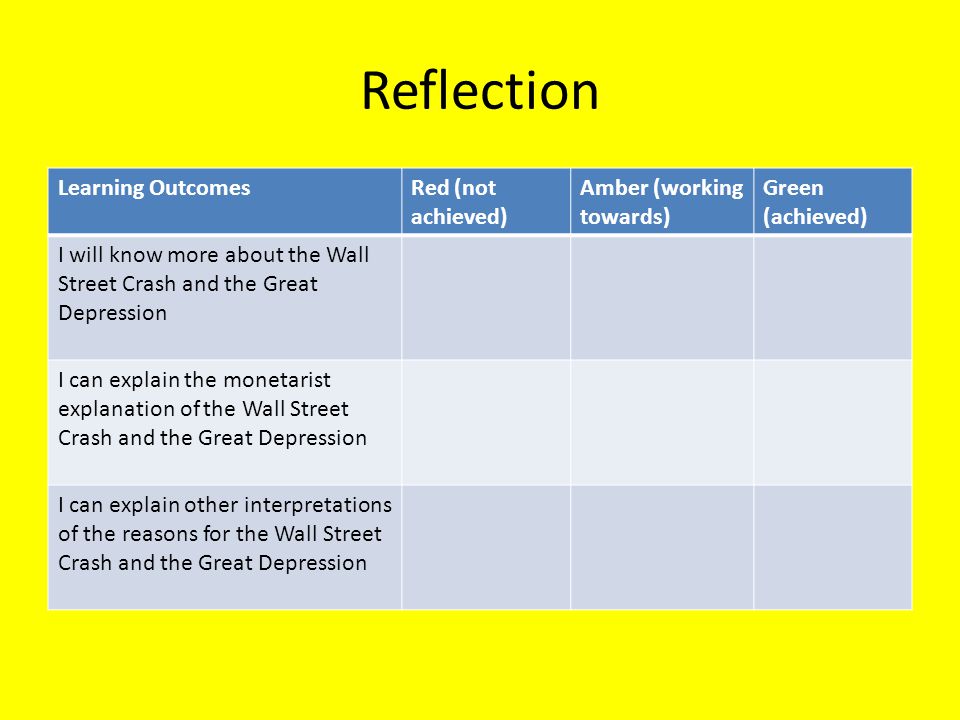 Reflection

| Learning Outcomes | Red (not achieved) | Amber (working towards) | Green (achieved) |
|---|---|---|---|
| I will know more about the Wall Street Crash and the Great Depression | | | |
| I can explain the monetarist explanation of the Wall Street Crash and the Great Depression | | | |
| I can explain other interpretations of the reasons for the Wall Street Crash and the Great Depression | | | |